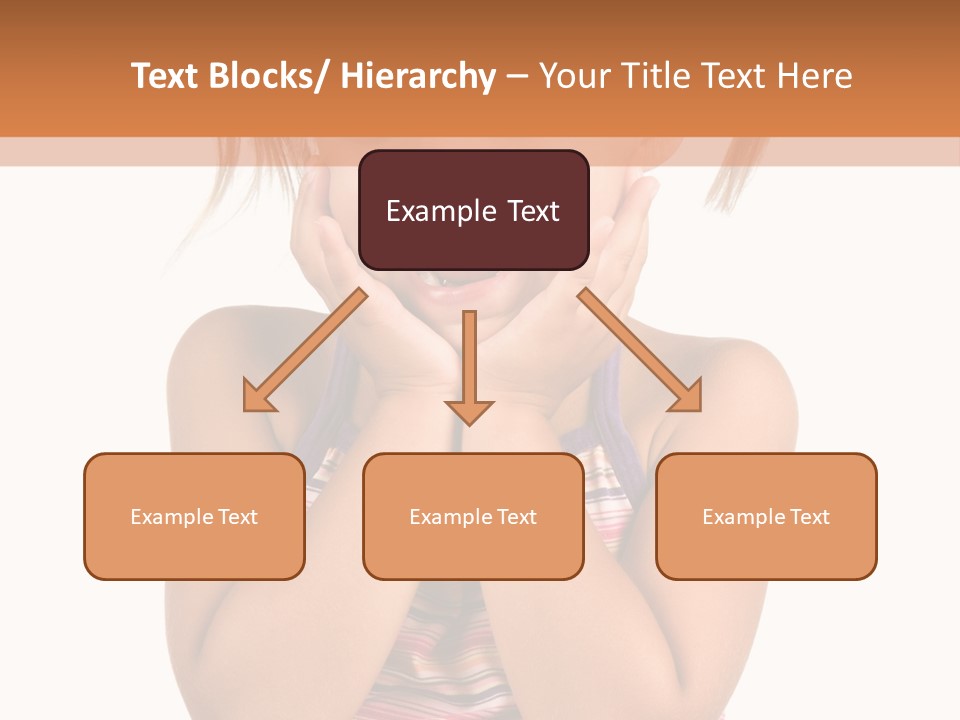 Text Blocks/ Hierarchy – Your Title Text Here

Example Text

Example Text

Example Text

Example Text